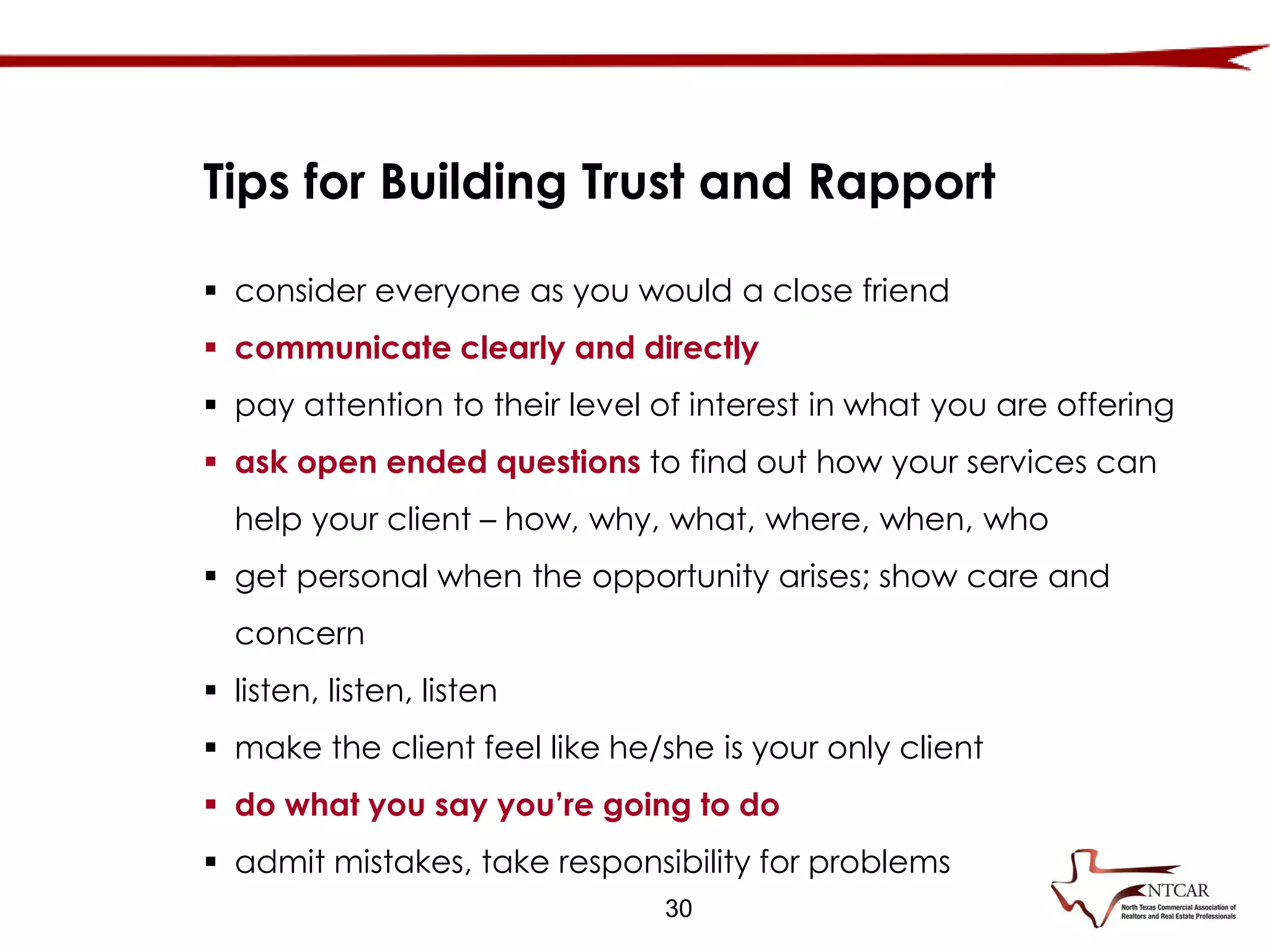 Tips for Building Trust and Rapport

▪ consider everyone as you would a close friend

▪ communicate clearly and directly

▪ pay attention to their level of interest in what you are offering

▪ ask open ended questions to find out how your services can help your client – how, why, what, where, when, who

▪ get personal when the opportunity arises; show care and concern

▪ listen, listen, listen

▪ make the client feel like he/she is your only client

▪ do what you say you're going to do

▪ admit mistakes, take responsibility for problems

30

NTCAR
North Texas Commercial Association of Realtors and Real Estate Professionals